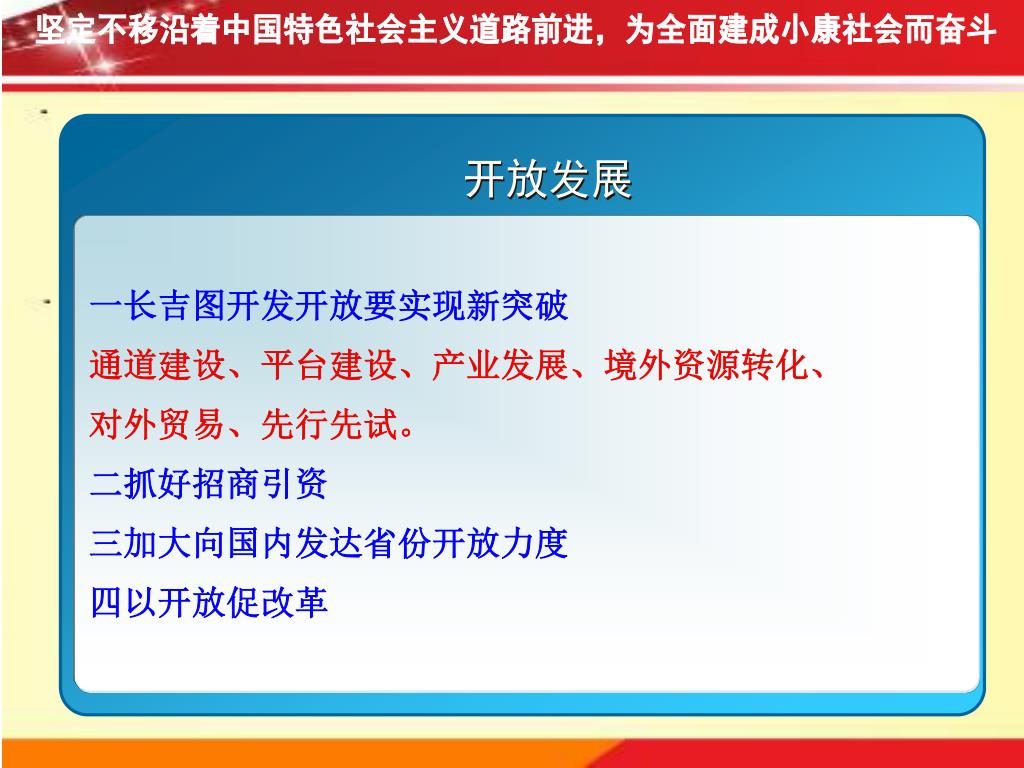 坚定不移沿着中国特色社会主义道路前进，为全面建成小康社会而奋斗

开放发展

一长吉图开发开放要实现新突破

通道建设、平台建设、产业发展、境外资源转化、对外贸易、先行先试。

二抓好招商引资

三加大向国内发达省份开放力度

四以开放促改革